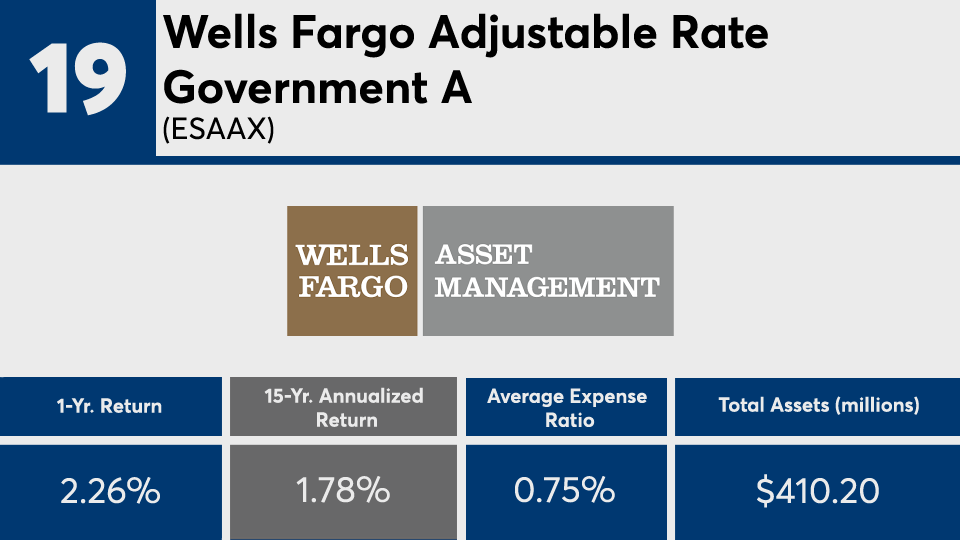 19

Wells Fargo Adjustable Rate Government A
(ESAAX)

WELLS FARGO
ASSET MANAGEMENT

| 1-Yr. Return | 15-Yr. Annualized Return | Average Expense Ratio | Total Assets (millions) |
|---|---|---|---|
| 2.26% | 1.78% | 0.75% | $410.20 |